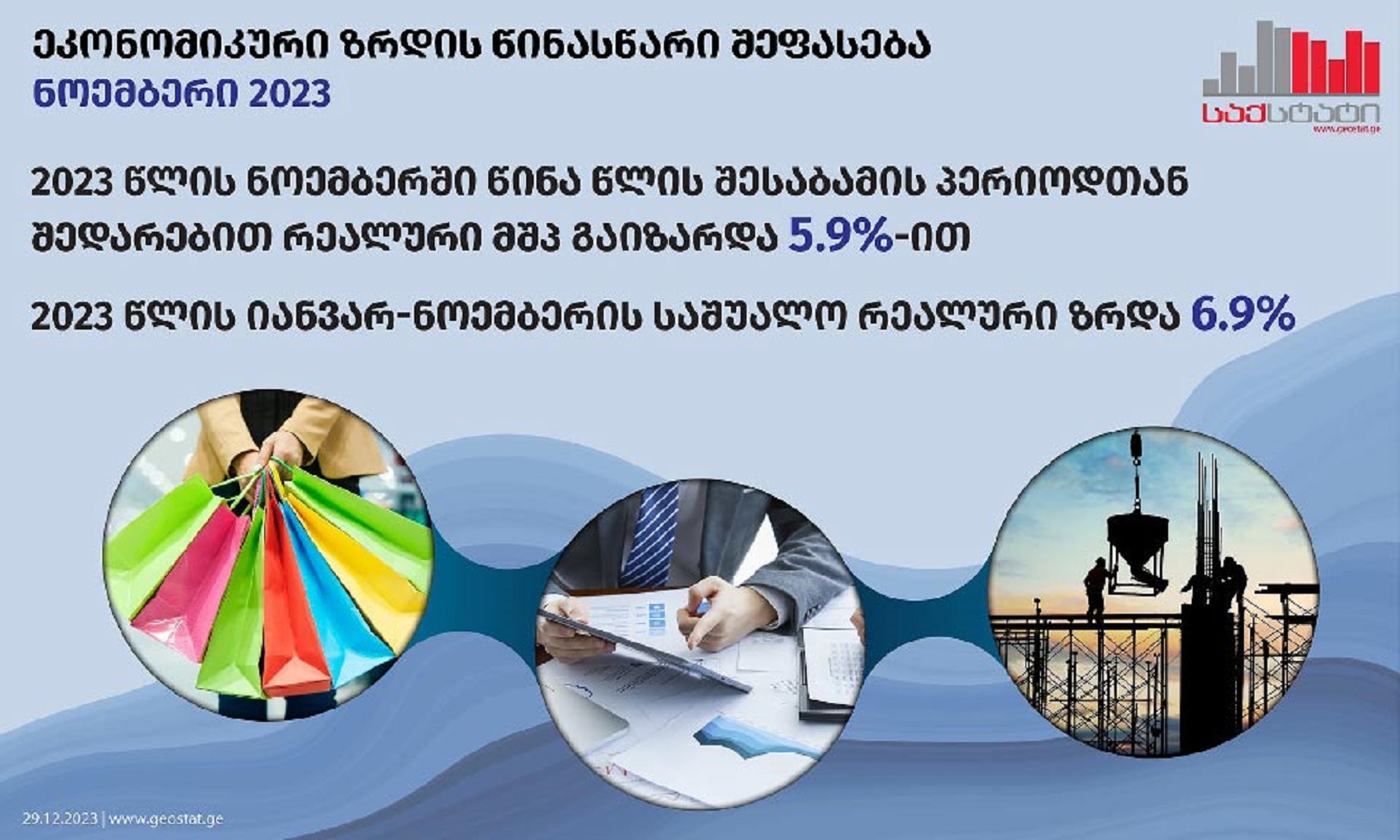 ეკონომიკური ზრდის წინასწარი შეფასება
ნოემბერი 2023

საქსტატი
www.geostat.ge

2023 წლის ნოემბერში წინა წლის შესაბამის პერიოდთან შედარებით რეალური მშპ გაიზარდა 5.9%-ით

2023 წლის იანვარ-ნოემბერის საშუალო რეალური ზრდა 6.9%

29.12.2023 | www.geostat.ge